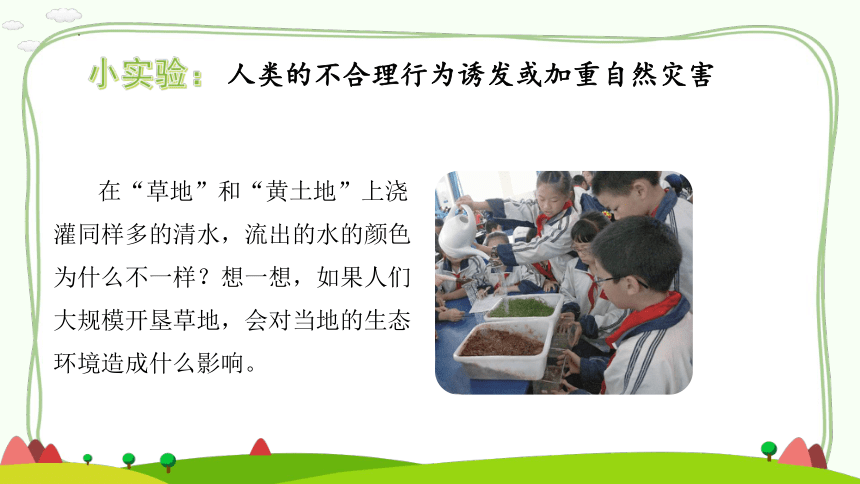 小实验：人类的不合理行为诱发或加重自然灾害

在“草地”和“黄土地”上浇灌同样多的清水，流出的水的颜色为什么不一样？想一想，如果人们大规模开垦草地，会对当地的生态环境造成什么影响。